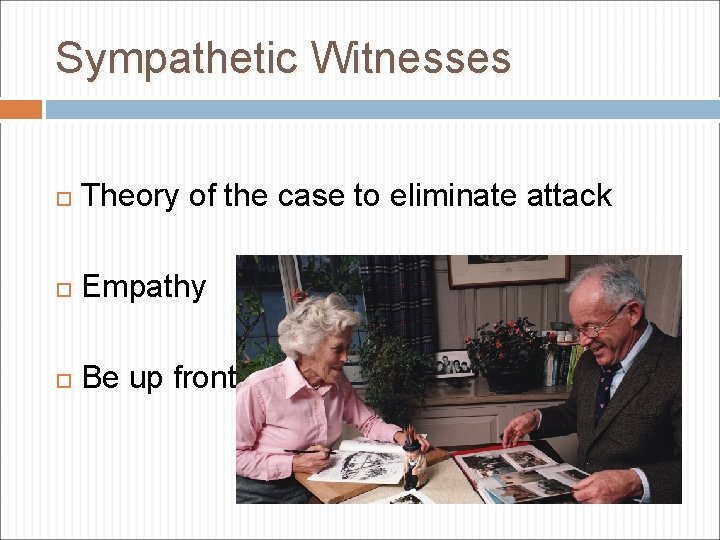 Sympathetic Witnesses

Theory of the case to eliminate attack

Empathy

Be up front